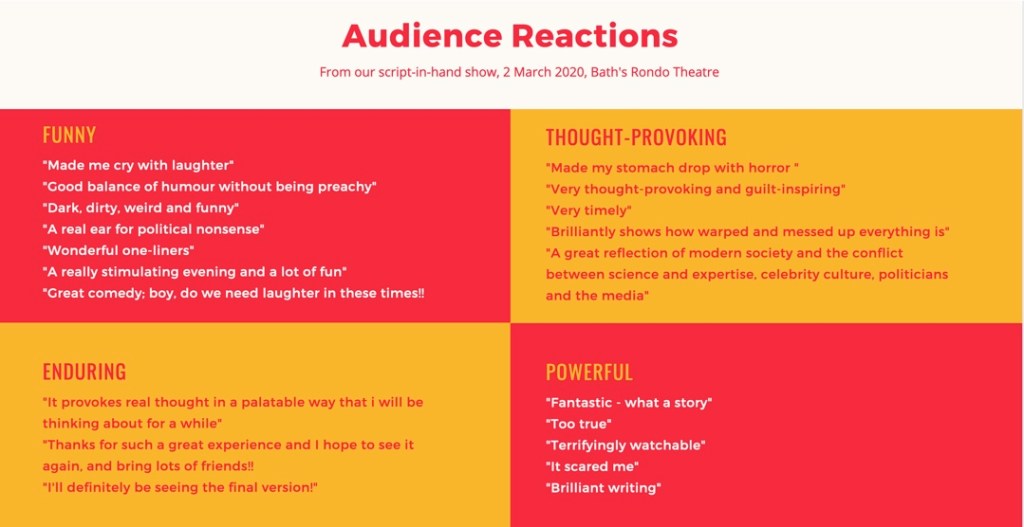 Audience Reactions

From our script-in-hand show, 2 March 2020, Bath's Rondo Theatre

FUNNY

"Made me cry with laughter"
"Good balance of humour without being preachy"
"Dark, dirty, weird and funny"
"A real ear for political nonsense"
"Wonderful one-liners"
"A really stimulating evening and a lot of fun"
"Great comedy; boy, do we need laughter in these times!!

THOUGHT-PROVOKING

"Made my stomach drop with horror "
"Very thought-provoking and guilt-inspiring"
"Very timely"
"Brilliantly shows how warped and messed up everything is"
"A great reflection of modern society and the conflict between science and expertise, celebrity culture, politicians and the media"

ENDURING

"It provokes real thought in a palatable way that i will be thinking about for a while"
"Thanks for such a great experience and I hope to see it again, and bring lots of friends!!
"I'll definitely be seeing the final version!"

POWERFUL

"Fantastic - what a story"
"Too true"
"Terrifyingly watchable"
"It scared me"
"Brilliant writing"